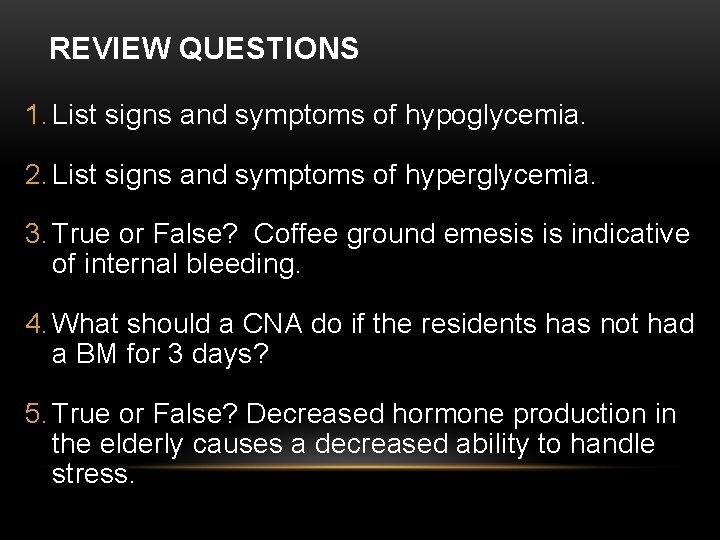 REVIEW QUESTIONS

1. List signs and symptoms of hypoglycemia.

2. List signs and symptoms of hyperglycemia.

3. True or False? Coffee ground emesis is indicative of internal bleeding.

4. What should a CNA do if the residents has not had a BM for 3 days?

5. True or False? Decreased hormone production in the elderly causes a decreased ability to handle stress.